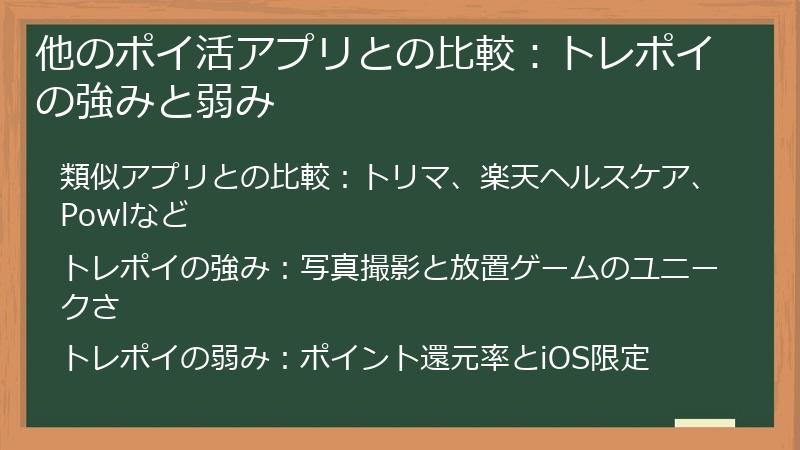 他のポイ活アプリとの比較：トレポイの強みと弱み

類似アプリとの比較：トリマ、楽天ヘルスケア、Powlなど

トレポイの強み：写真撮影と放置ゲームのユニークさ

トレポイの弱み：ポイント還元率とiOS限定